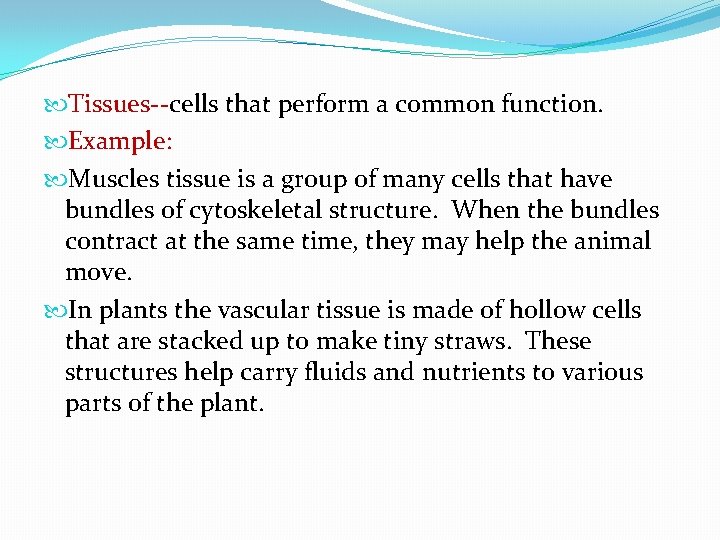 Tissues--cells that perform a common function.

Example:

Muscles tissue is a group of many cells that have bundles of cytoskeletal structure. When the bundles contract at the same time, they may help the animal move.

In plants the vascular tissue is made of hollow cells that are stacked up to make tiny straws. These structures help carry fluids and nutrients to various parts of the plant.